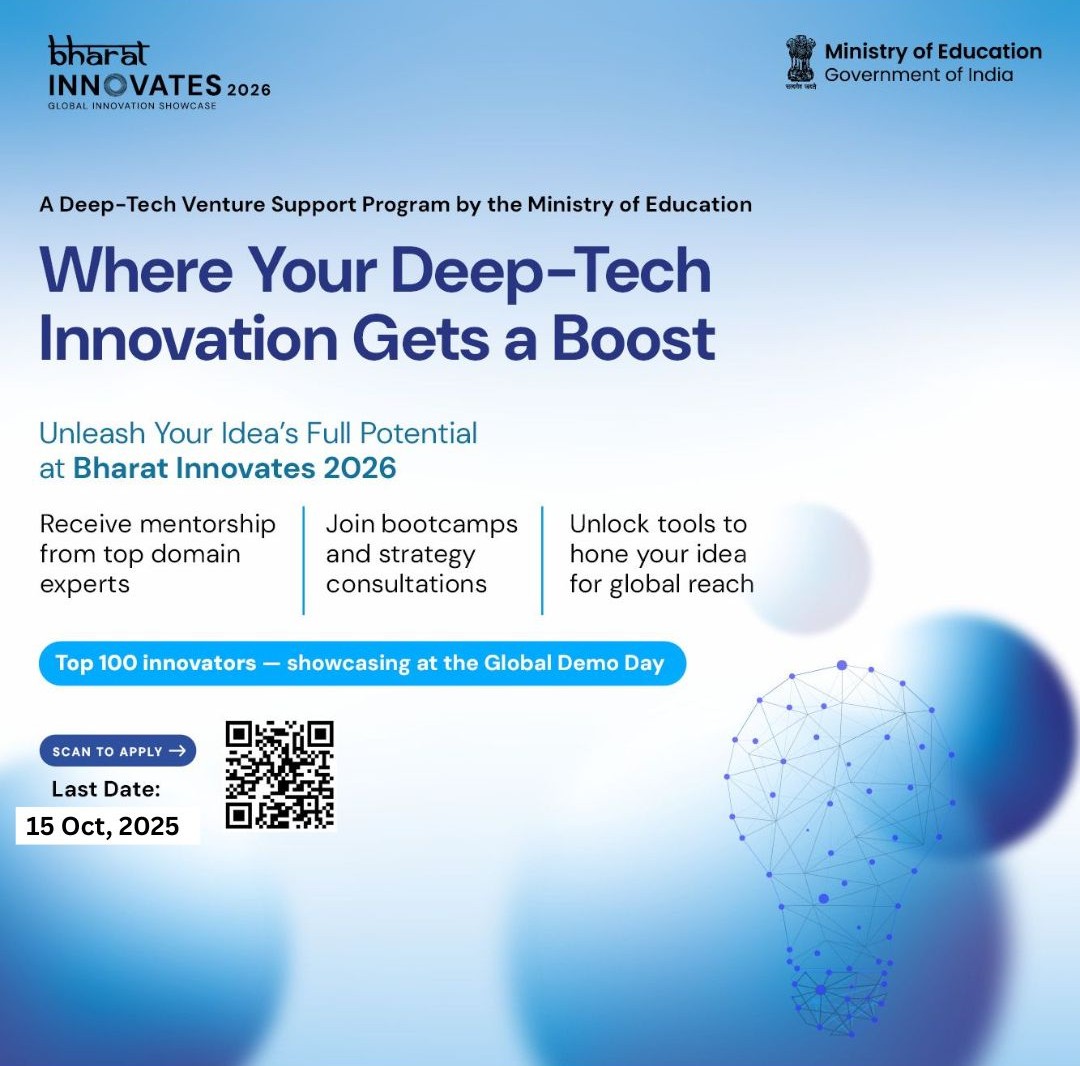 bharat
INNOVATES 2026
GLOBAL INNOVATION SHOWCASE

सत्यमेव जयते
Ministry of Education
Government of India

A Deep-Tech Venture Support Program by the Ministry of Education

Where Your Deep-Tech Innovation Gets a Boost

Unleash Your Idea's Full Potential at Bharat Innovates 2026

Receive mentorship from top domain experts

Join bootcamps and strategy consultations

Unlock tools to hone your idea for global reach

Top 100 innovators — showcasing at the Global Demo Day

SCAN TO APPLY →

Last Date:
15 Oct, 2025